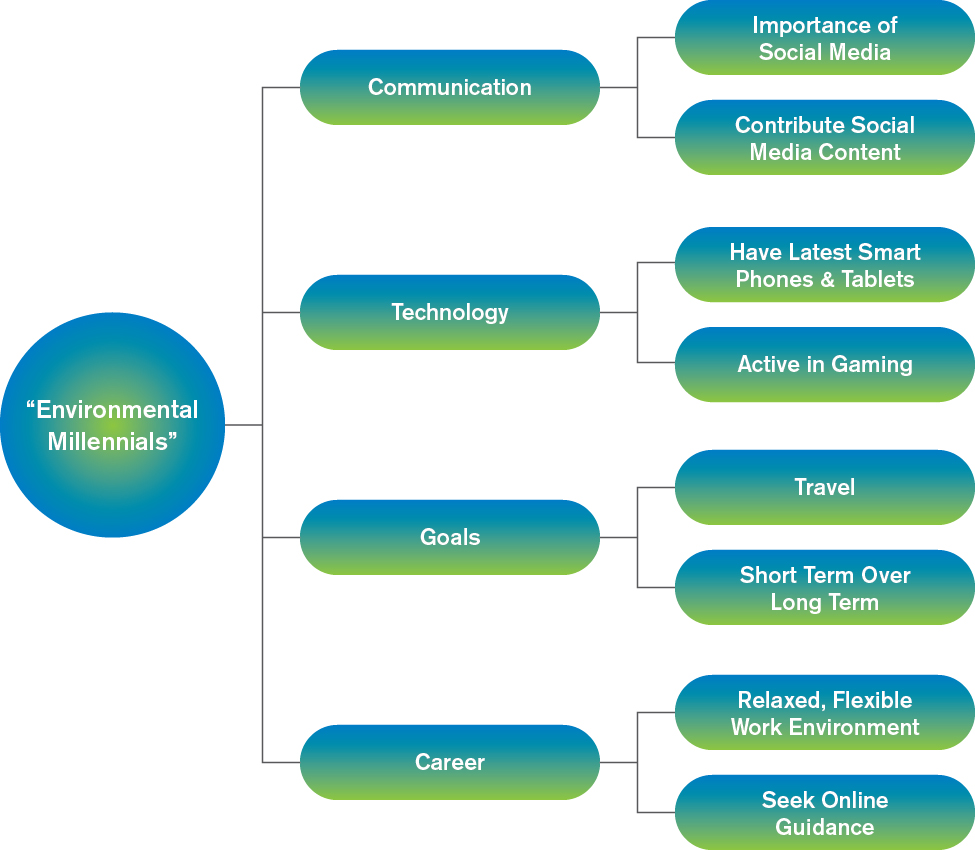 “Environmental Millennials”

Communication

Importance of Social Media

Contribute Social Media Content

Technology

Have Latest Smart Phones & Tablets

Active in Gaming

Goals

Travel

Short Term Over Long Term

Career

Relaxed, Flexible Work Environment

Seek Online Guidance